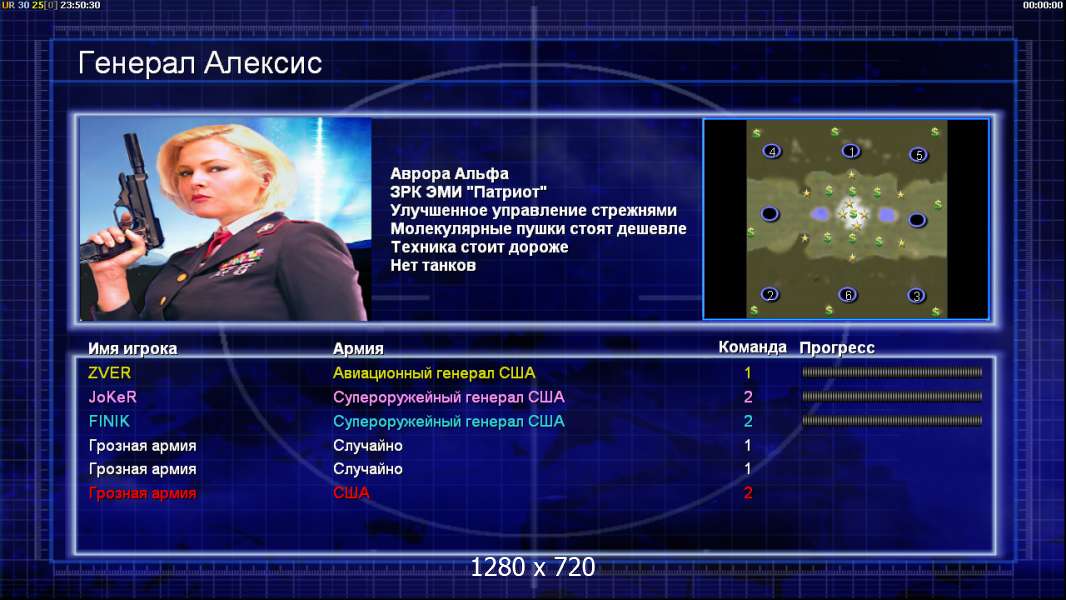 UR 30 25[0] 23:50:30

00:00:00

Генерал Алексис

Аврора Альфа
ЗРК ЭМИ "Патриот"
Улучшенное управление стрежнями
Молекулярные пушки стоят дешевле
Техника стоит дороже
Нет танков

4 1 5
2 6 3

| Имя игрока | Армия | Команда | Прогресс |
|---|---|---|---|
| ZVER | Авиационный генерал США | 1 | |
| JoKeR | Супероружейный генерал США | 2 | |
| FINIK | Супероружейный генерал США | 2 | |
| Грозная армия | Случайно | 1 | |
| Грозная армия | Случайно | 1 | |
| Грозная армия | США | 2 | |

1280 x 720